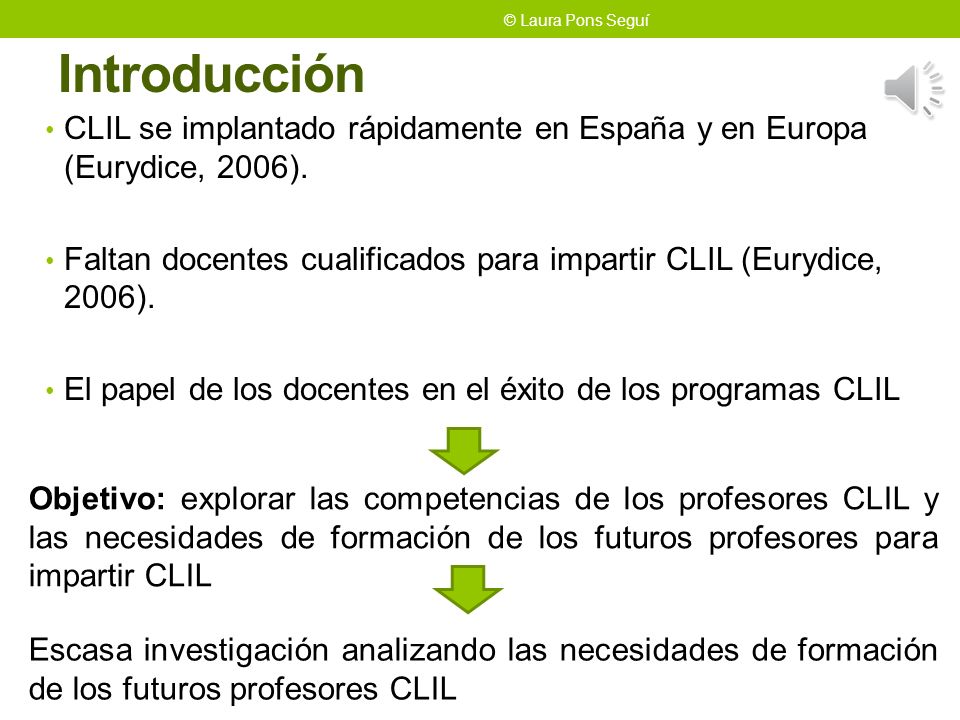 © Laura Pons Seguí

Introducción

• CLIL se implantado rápidamente en España y en Europa (Eurydice, 2006).

• Faltan docentes cualificados para impartir CLIL (Eurydice, 2006).

• El papel de los docentes en el éxito de los programas CLIL

Objetivo: explorar las competencias de los profesores CLIL y las necesidades de formación de los futuros profesores para impartir CLIL

Escasa investigación analizando las necesidades de formación de los futuros profesores CLIL